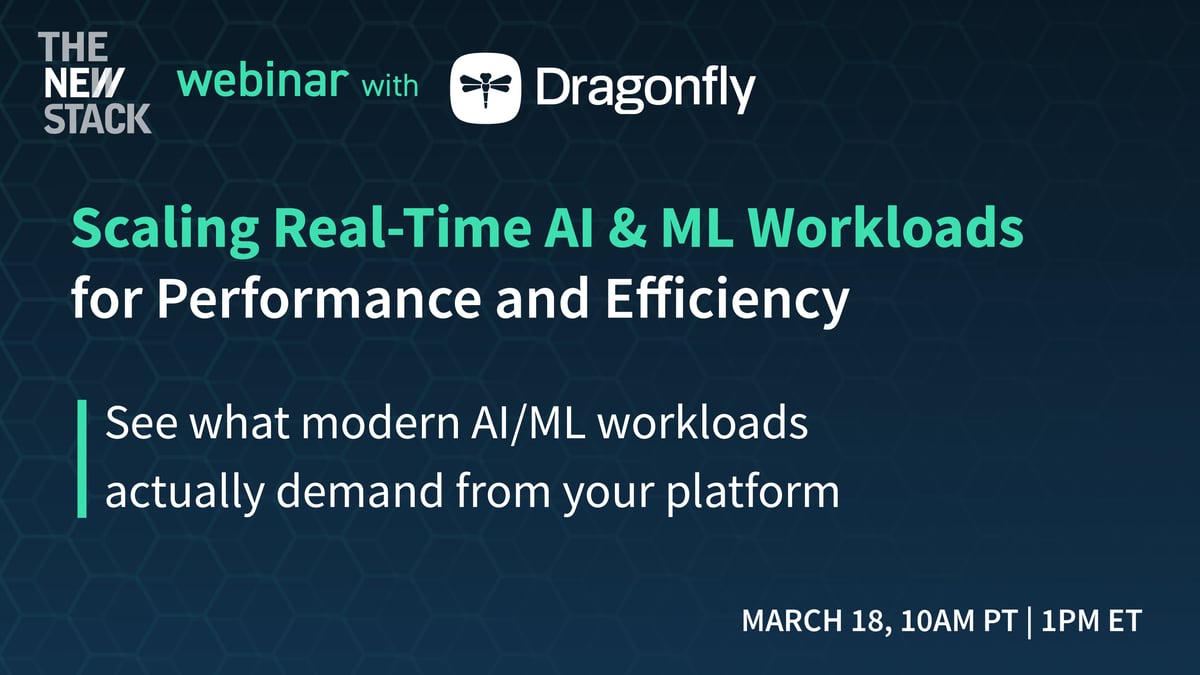 THE NEW STACK webinar with Dragonfly

Scaling Real-Time AI & ML Workloads for Performance and Efficiency

See what modern AI/ML workloads actually demand from your platform

MARCH 18, 10AM PT | 1PM ET